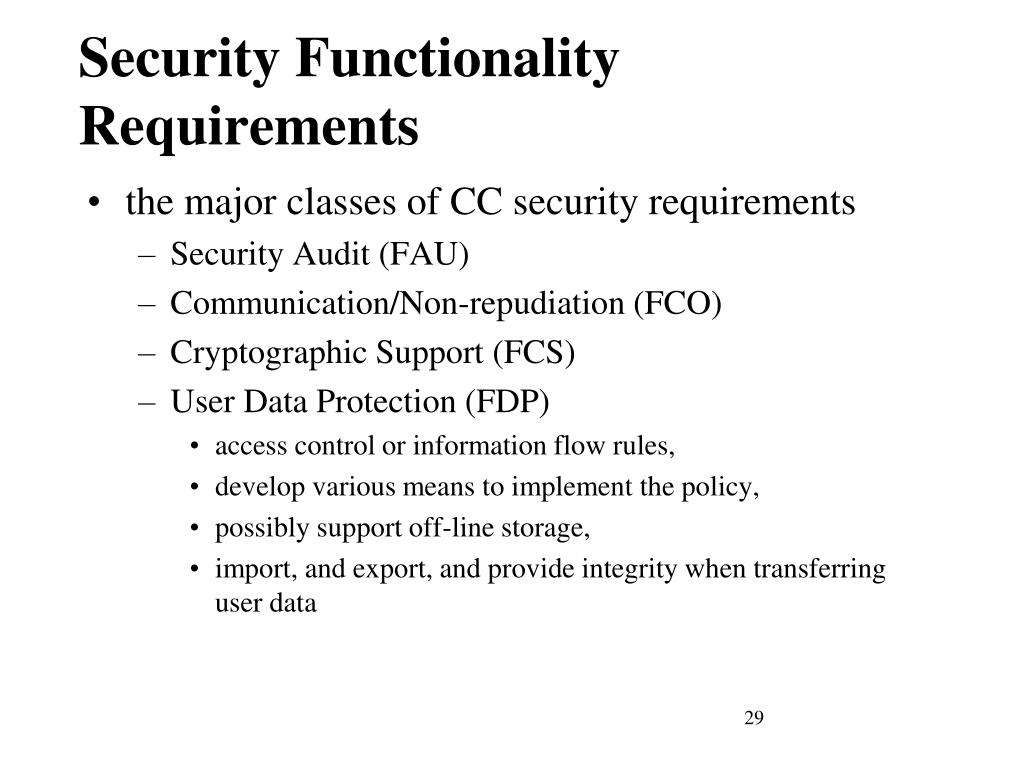 Security Functionality Requirements

• the major classes of CC security requirements
– Security Audit (FAU)
– Communication/Non-repudiation (FCO)
– Cryptographic Support (FCS)
– User Data Protection (FDP)
• access control or information flow rules,
• develop various means to implement the policy,
• possibly support off-line storage,
• import, and export, and provide integrity when transferring user data

29